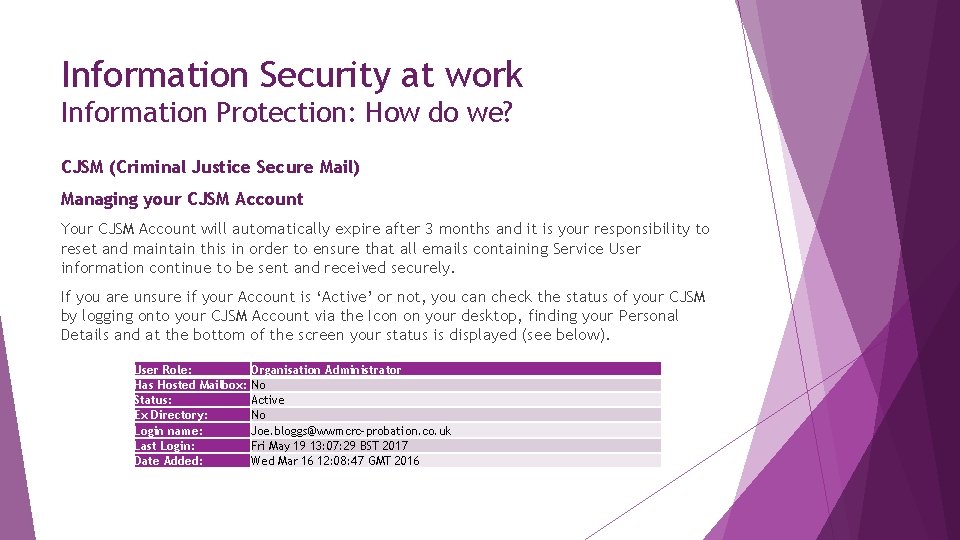 Information Security at work
Information Protection: How do we?

CJSM (Criminal Justice Secure Mail)

Managing your CJSM Account

Your CJSM Account will automatically expire after 3 months and it is your responsibility to reset and maintain this in order to ensure that all emails containing Service User information continue to be sent and received securely.

If you are unsure if your Account is 'Active' or not, you can check the status of your CJSM by logging onto your CJSM Account via the Icon on your desktop, finding your Personal Details and at the bottom of the screen your status is displayed (see below).

| User Role: | Organisation Administrator |
|---|---|
| Has Hosted Mailbox: | No |
| Status: | Active |
| Ex Directory: | No |
| Login name: | Joe.bloggs@wwmcrc-probation.co.uk |
| Last Login: | Fri May 19 13:07:29 BST 2017 |
| Date Added: | Wed Mar 16 12:08:47 GMT 2016 |